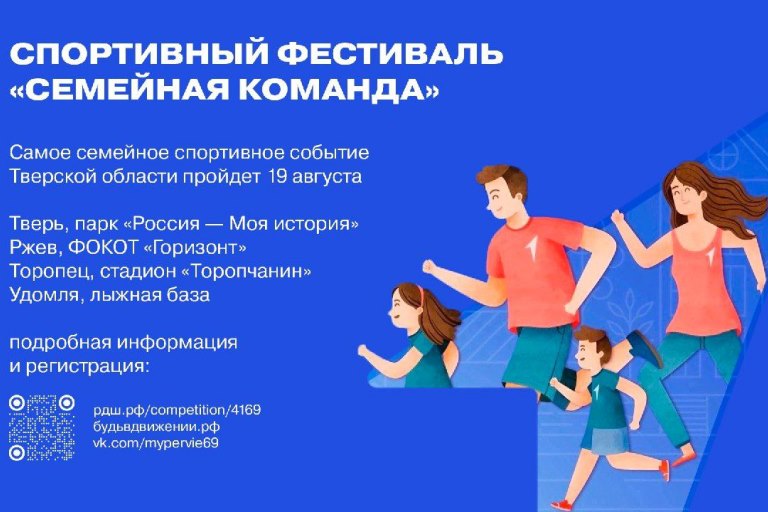 СПОРТИВНЫЙ ФЕСТИВАЛЬ «СЕМЕЙНАЯ КОМАНДА»

Самое семейное спортивное событие Тверской области пройдет 19 августа

Тверь, парк «Россия — Моя история»
Ржев, ФОКОТ «Горизонт»
Торопец, стадион «Торопчанин»
Удомля, лыжная база

подробная информация и регистрация:

рдш.рф/competition/4169
будьвдвижении.рф
vk.com/mypervie69